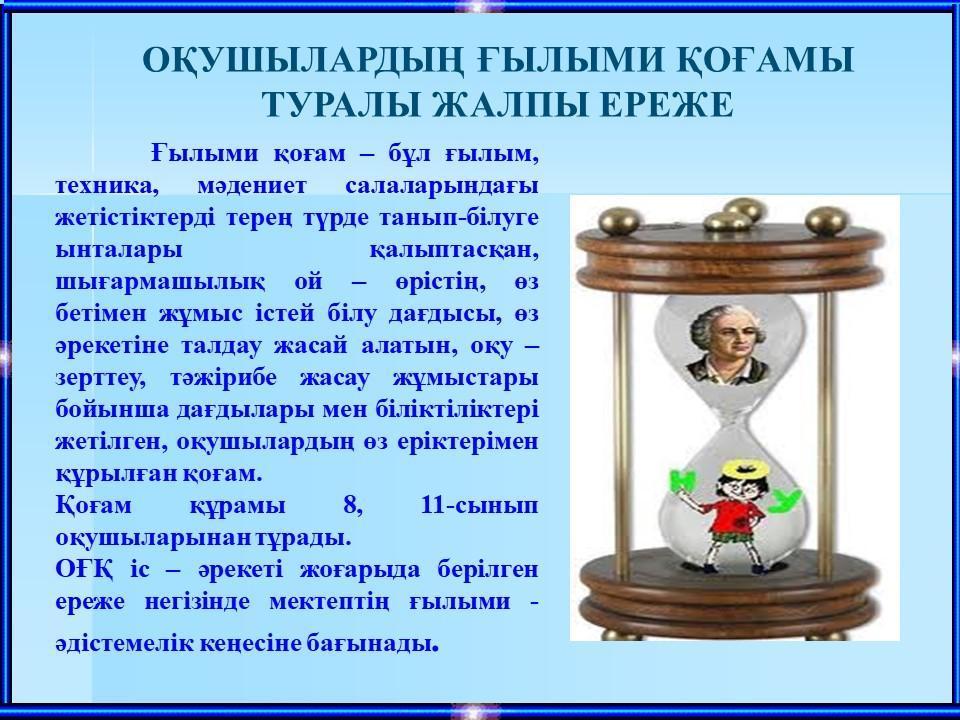 ОҚУШЫЛАРДЫҢ ҒЫЛЫМИ ҚОҒАМЫ ТУРАЛЫ ЖАЛПЫ ЕРЕЖЕ

Ғылыми қоғам – бұл ғылым, техника, мәдениет салаларындағы жетістіктерді терең түрде танып-білуге ынталары қалыптасқан, шығармашылық ой – өрістің, өз бетімен жұмыс істей білу дағдысы, өз әрекетіне талдау жасай алатын, оқу – зерттеу, тәжірибе жасау жұмыстары бойынша дағдылары мен біліктіліктері жетілген, оқушылардың өз еріктерімен құрылған қоғам.

Қоғам құрамы 8, 11-сынып оқушыларынан тұрады.

ОҒҚ іс – әрекеті жоғарыда берілген ереже негізінде мектептің ғылыми - әдістемелік кеңесіне бағынады.

Н У